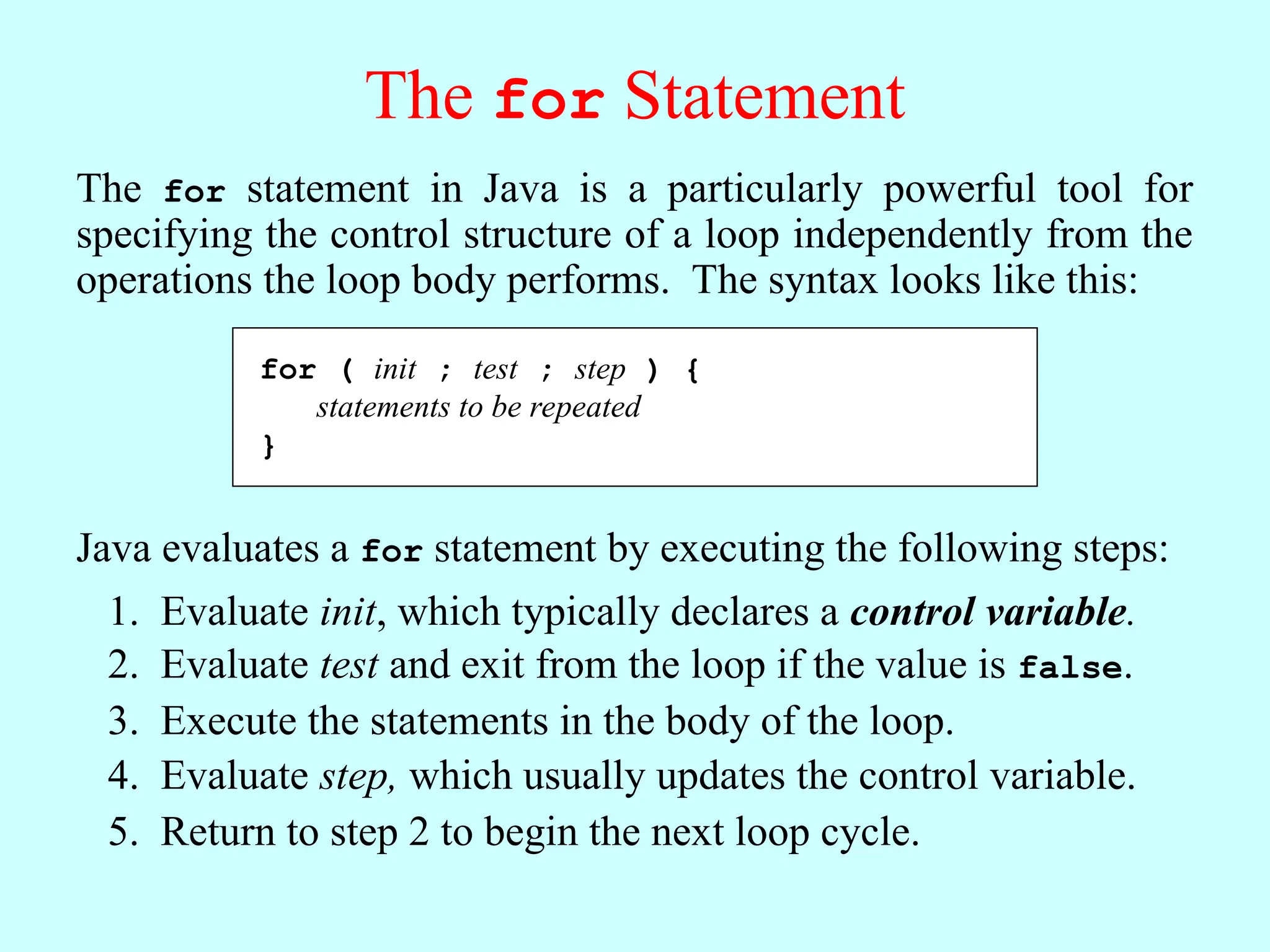 The for Statement

The for statement in Java is a particularly powerful tool for specifying the control structure of a loop independently from the operations the loop body performs. The syntax looks like this:

for ( init ; test ; step ) {
statements to be repeated
}

Java evaluates a for statement by executing the following steps:

1. Evaluate init, which typically declares a control variable.
2. Evaluate test and exit from the loop if the value is false.
3. Execute the statements in the body of the loop.
4. Evaluate step, which usually updates the control variable.
5. Return to step 2 to begin the next loop cycle.